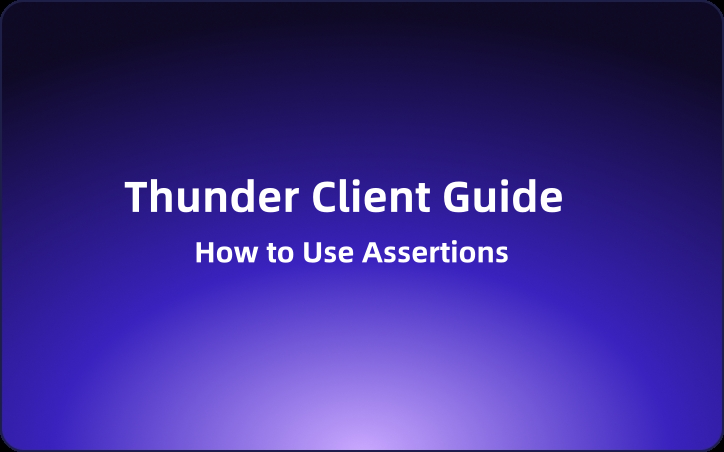 Thunder Client Guide

How to Use Assertions